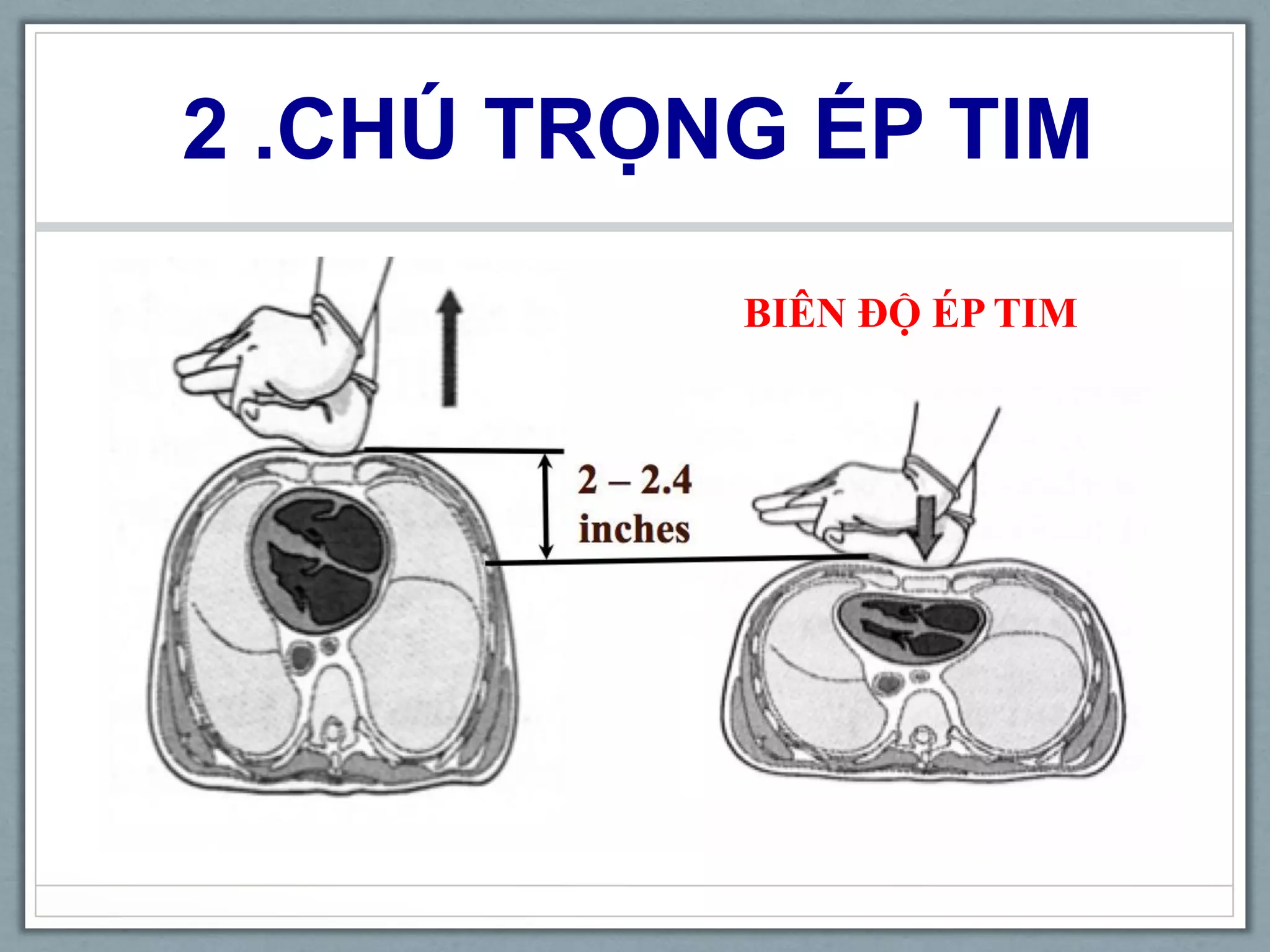 2 .CHÚ TRỌNG ÉP TIM

BIÊN ĐỘ ÉP TIM

2 – 2.4 inches